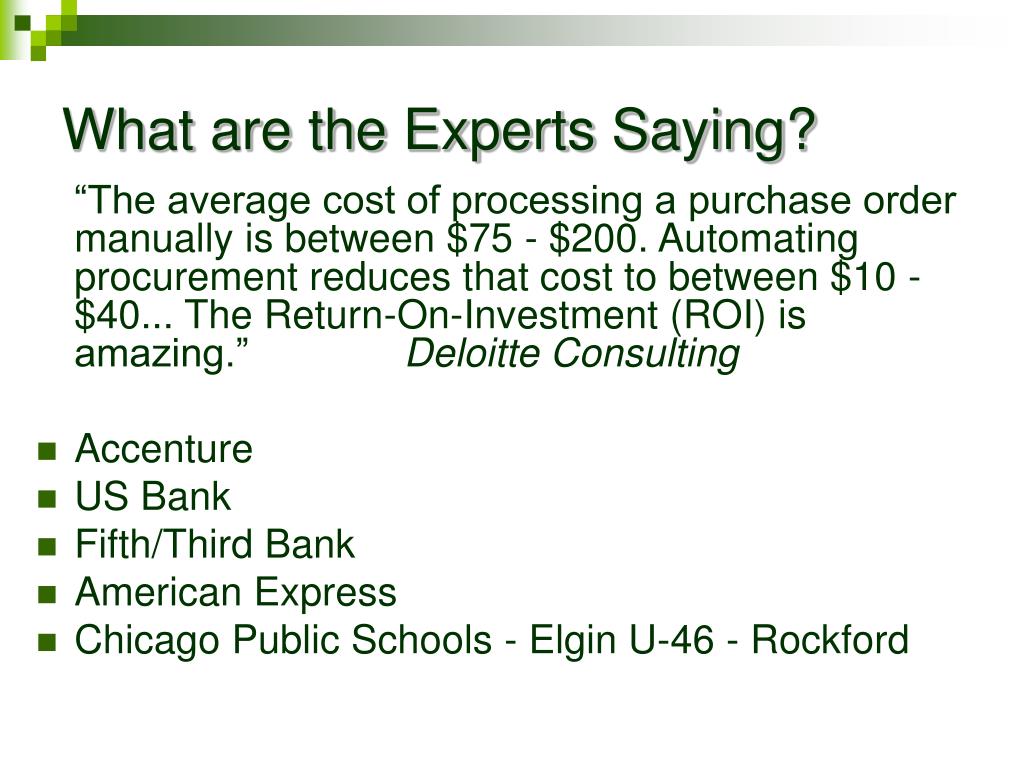 What are the Experts Saying?

“The average cost of processing a purchase order manually is between \$75 - \$200. Automating procurement reduces that cost to between \$10 - \$40... The Return-On-Investment (ROI) is amazing.” Deloitte Consulting

- Accenture
- US Bank
- Fifth/Third Bank
- American Express
- Chicago Public Schools - Elgin U-46 - Rockford